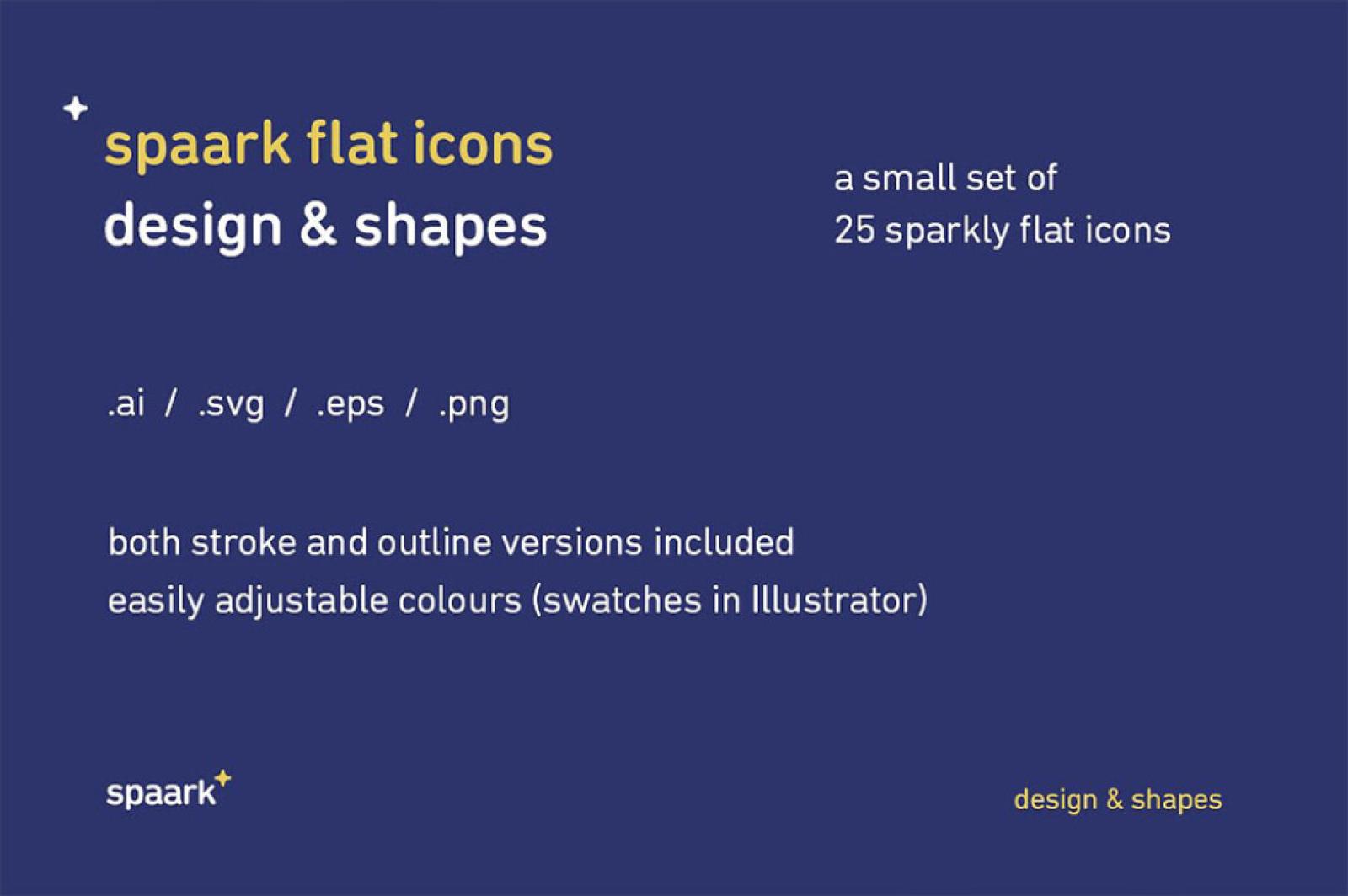 spaark flat icons
design & shapes

a small set of
25 sparkly flat icons

.ai / .svg / .eps / .png

both stroke and outline versions included
easily adjustable colours (swatches in Illustrator)

spaark

design & shapes